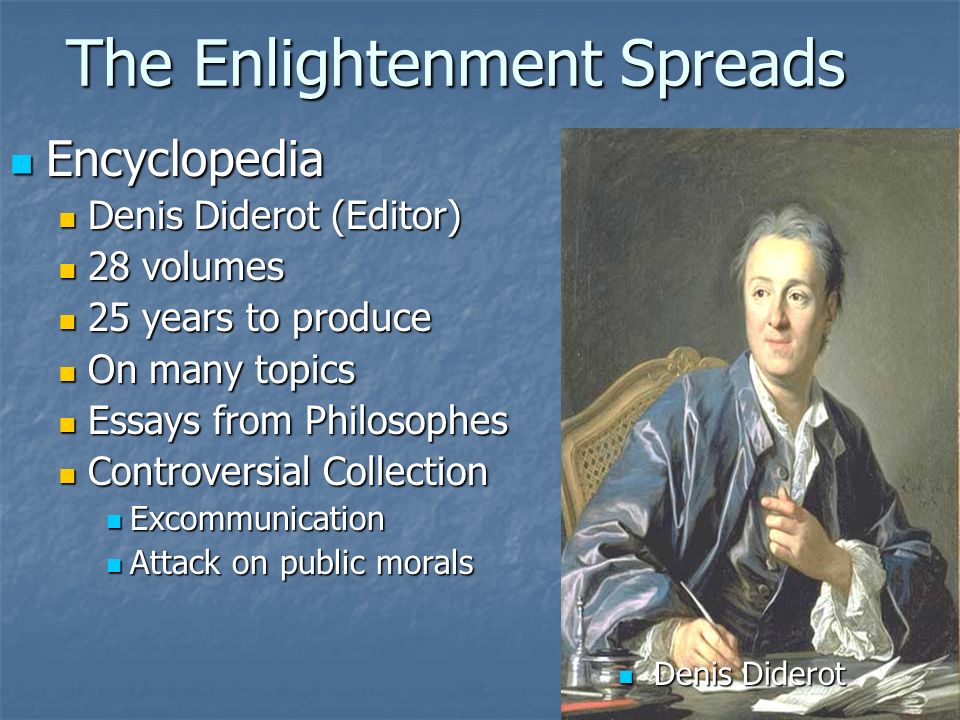 The Enlightenment Spreads

- Encyclopedia
  - Denis Diderot (Editor)
  - 28 volumes
  - 25 years to produce
  - On many topics
  - Essays from Philosophes
  - Controversial Collection
    - Excommunication
    - Attack on public morals

- Denis Diderot